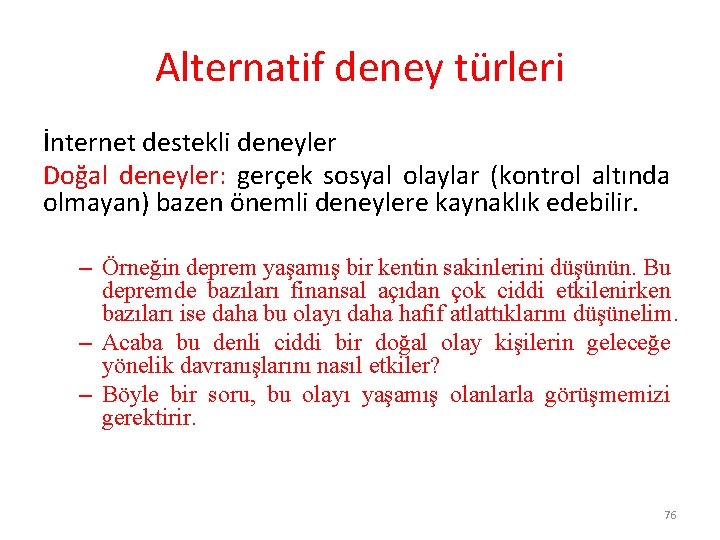 Alternatif deney türleri

İnternet destekli deneyler

Doğal deneyler: gerçek sosyal olaylar (kontrol altında olmayan) bazen önemli deneylere kaynaklık edebilir.

– Örneğin deprem yaşamış bir kentin sakinlerini düşünün. Bu depremde bazıları finansal açıdan çok ciddi etkilenirken bazıları ise daha bu olayı daha hafif atlattıklarını düşünelim.
– Acaba bu denli ciddi bir doğal olay kişilerin geleceğe yönelik davranışlarını nasıl etkiler?
– Böyle bir soru, bu olayı yaşamış olanlarla görüşmemizi gerektirir.

76